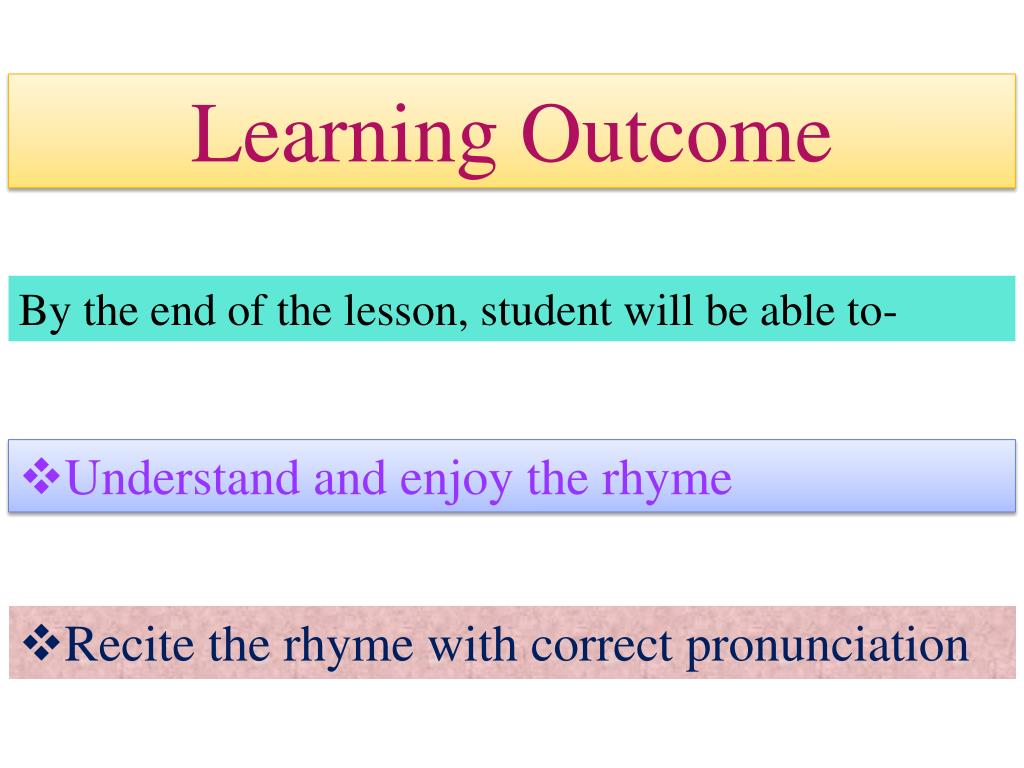 Learning Outcome

By the end of the lesson, student will be able to-

❖Understand and enjoy the rhyme

❖Recite the rhyme with correct pronunciation